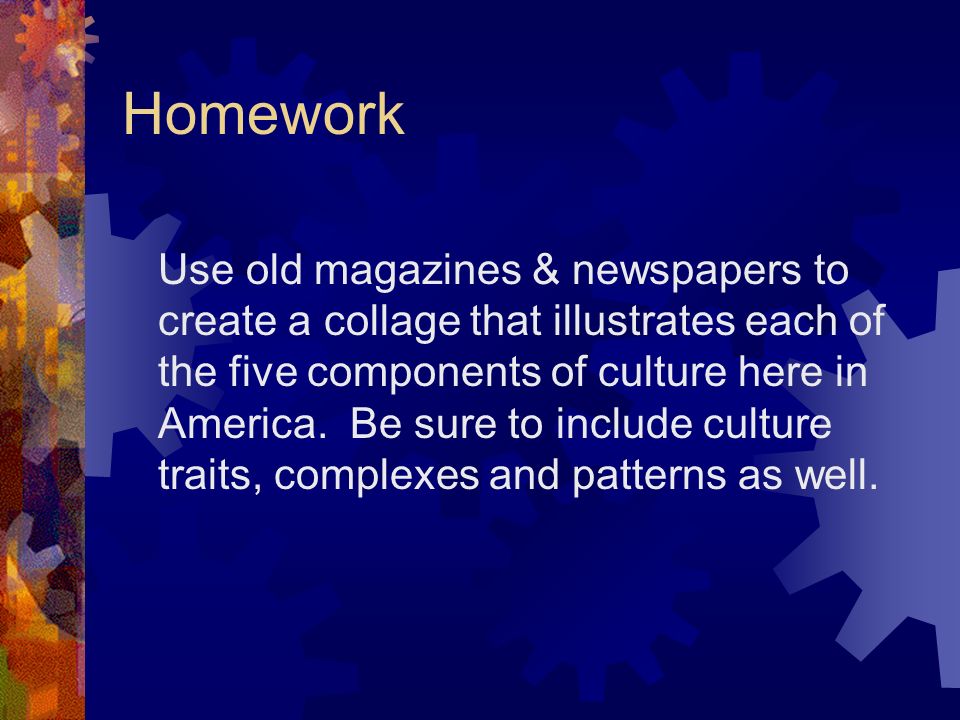 Homework

Use old magazines & newspapers to create a collage that illustrates each of the five components of culture here in America.  Be sure to include culture traits, complexes and patterns as well.